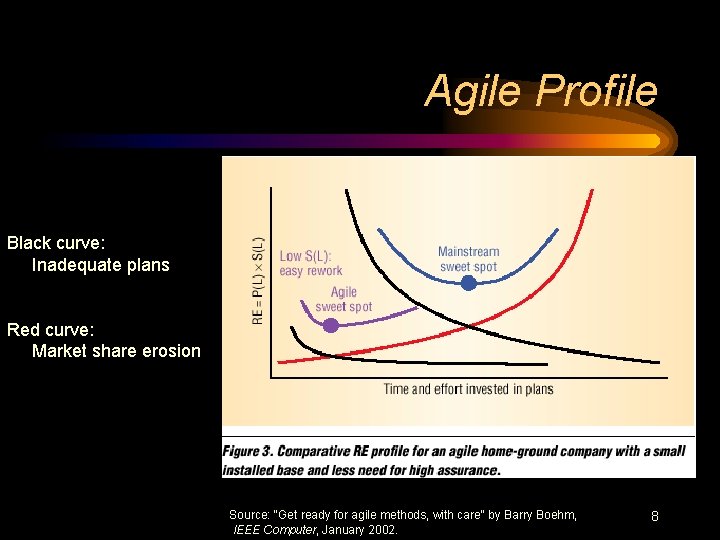 Agile Profile

Black curve:
Inadequate plans

Red curve:
Market share erosion

RE = P(L) × S(L)

Low S(L): easy rework

Agile sweet spot

Mainstream sweet spot

Time and effort invested in plans

Figure 3. Comparative RE profile for an agile home-ground company with a small installed base and less need for high assurance.

Source: "Get ready for agile methods, with care" by Barry Boehm, IEEE Computer, January 2002.

8